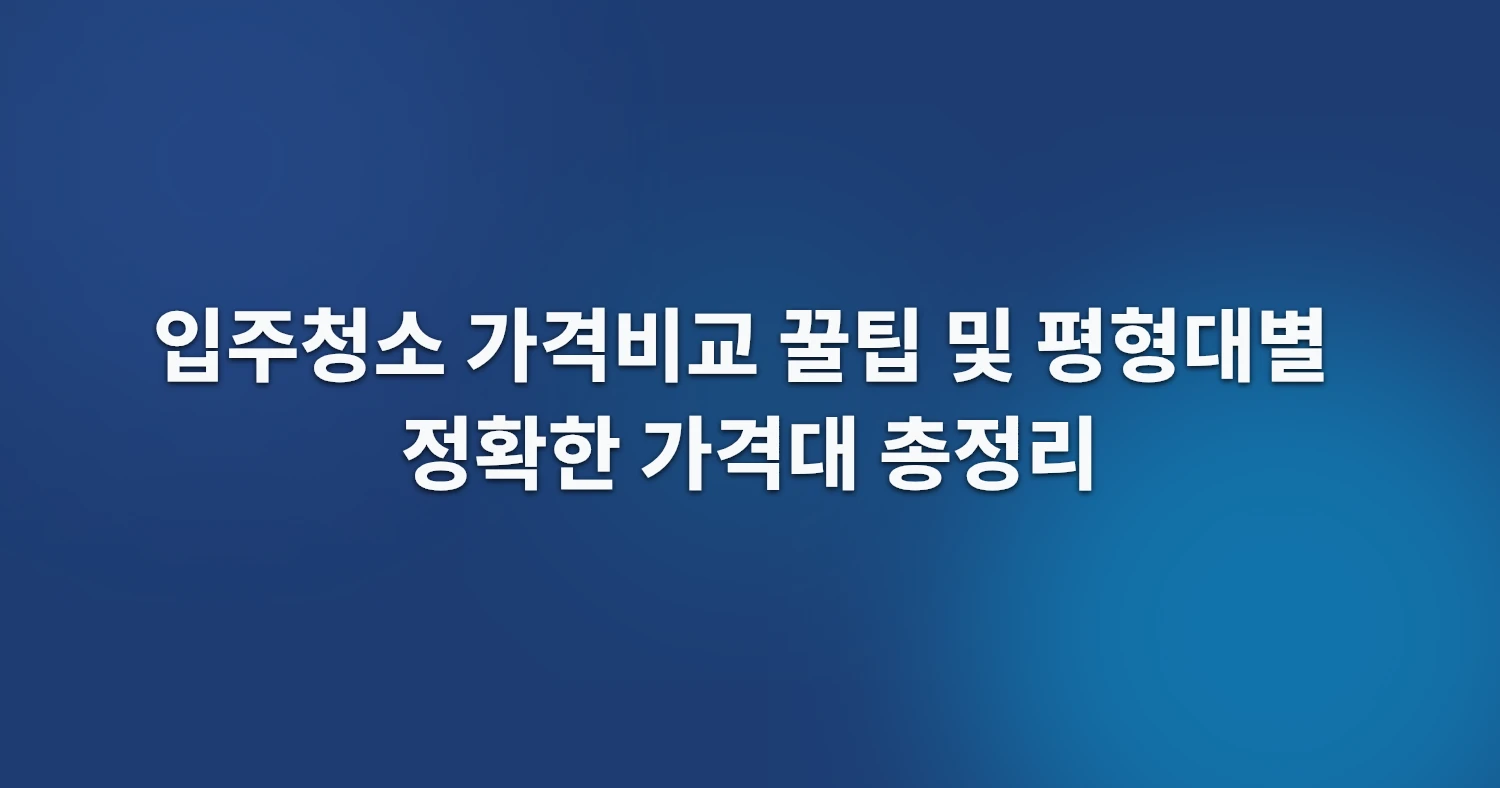 입주청소 가격비교 꿀팁 및 평형대별 정확한 가격대 총정리